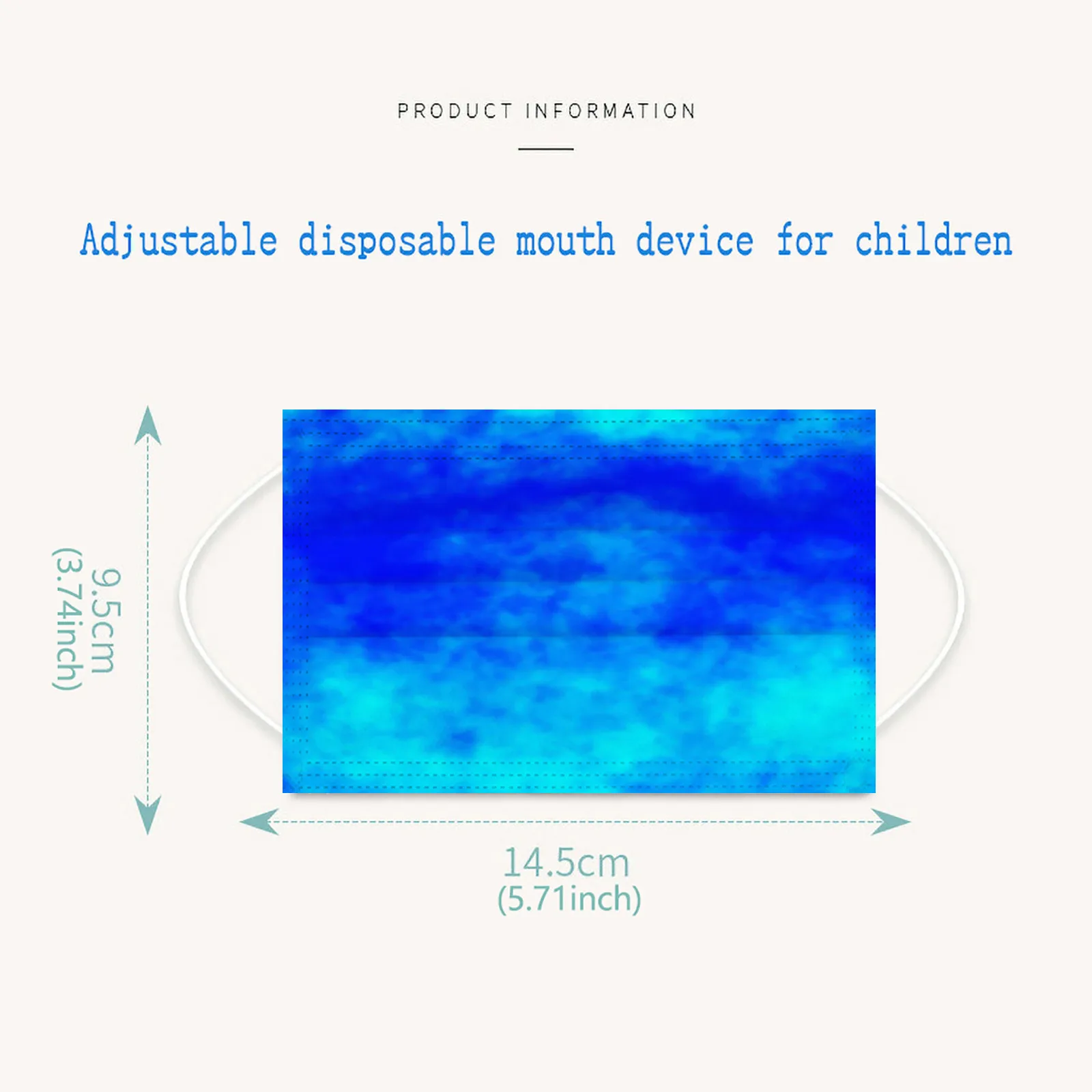 PRODUCT INFORMATION

Adjustable disposable mouth device for children

9.5cm
(3.74inch)

14.5cm
(5.71inch)